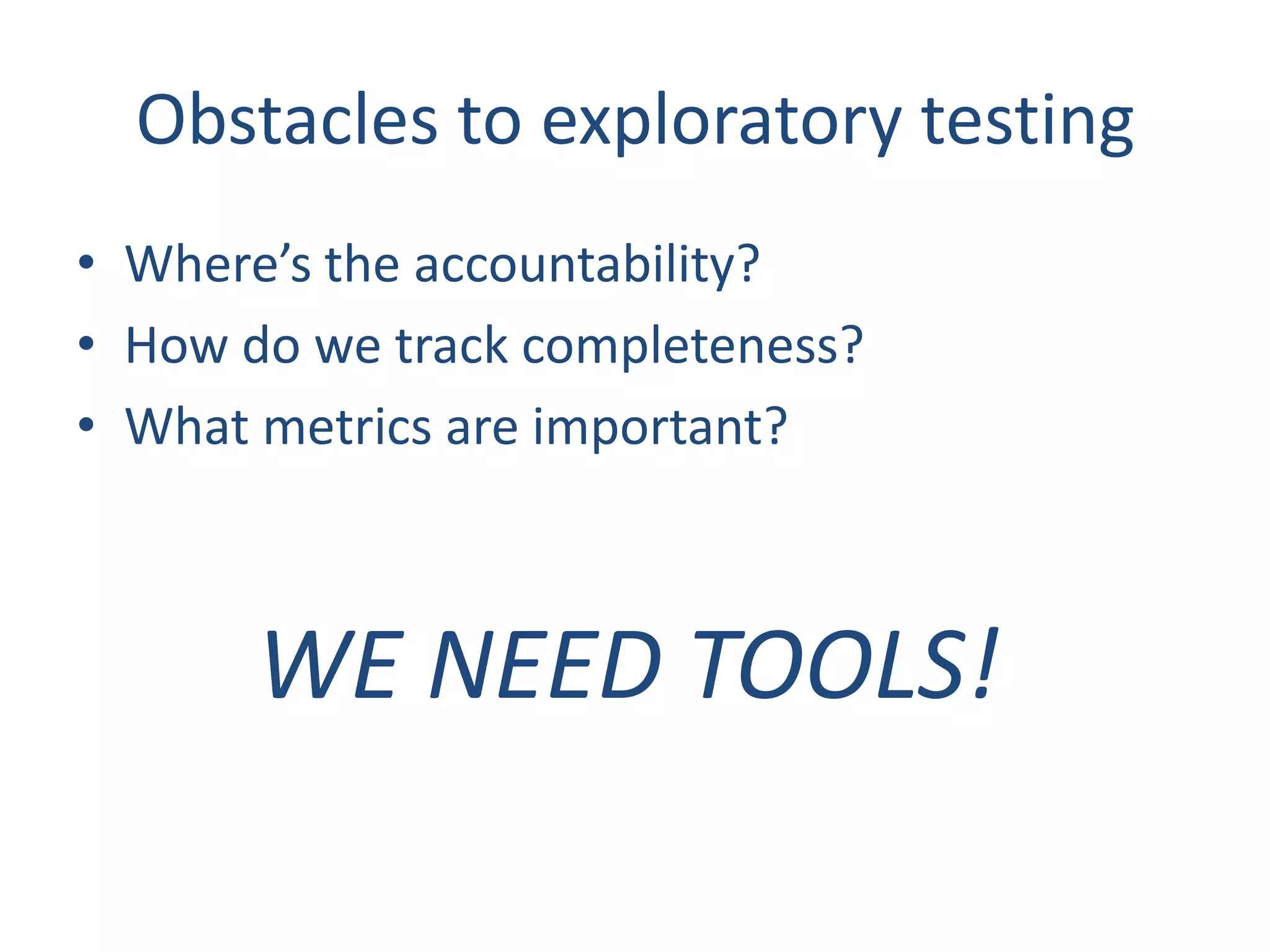 Obstacles to exploratory testing

• Where’s the accountability?
• How do we track completeness?
• What metrics are important?

WE NEED TOOLS!